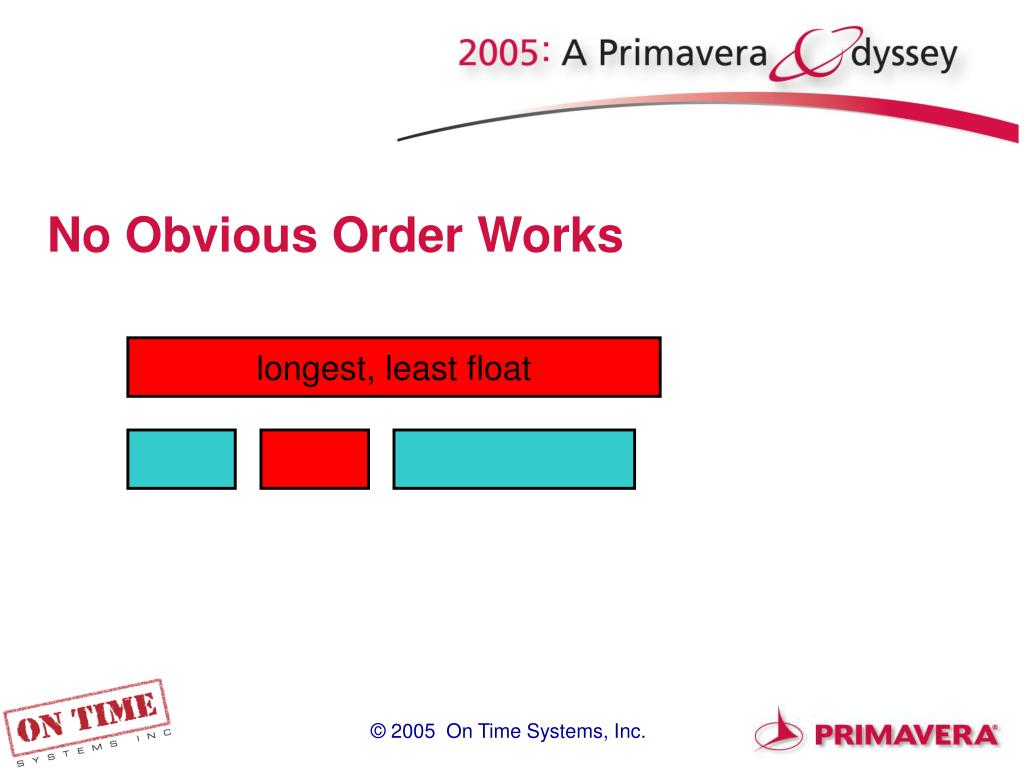 2005: A Primavera Odyssey

No Obvious Order Works

longest, least float

ON TIME SYSTEMS INC

© 2005 On Time Systems, Inc.

PRIMAVERA